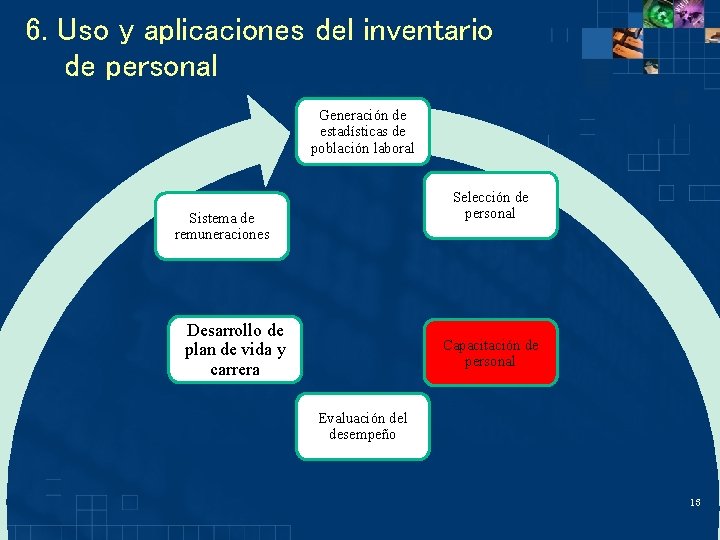 6. Uso y aplicaciones del inventario de personal

Generación de estadísticas de población laboral

Selección de personal

Capacitación de personal

Evaluación del desempeño

Desarrollo de plan de vida y carrera

Sistema de remuneraciones

15